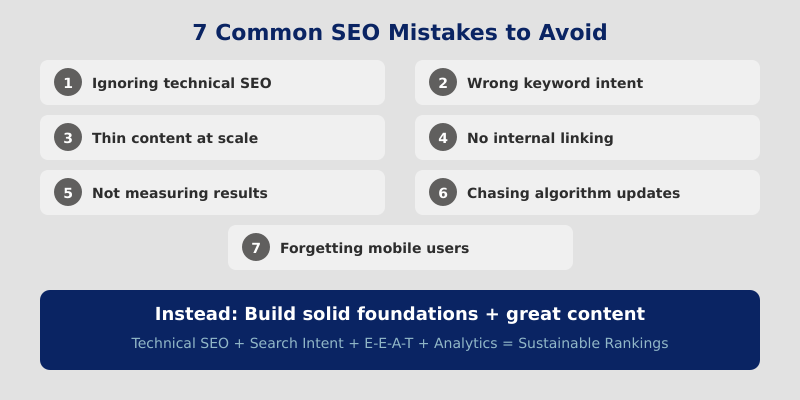 7 Common SEO Mistakes to Avoid

1 Ignoring technical SEO

2 Wrong keyword intent

3 Thin content at scale

4 No internal linking

5 Not measuring results

6 Chasing algorithm updates

7 Forgetting mobile users

Instead: Build solid foundations + great content

Technical SEO + Search Intent + E-E-A-T + Analytics = Sustainable Rankings